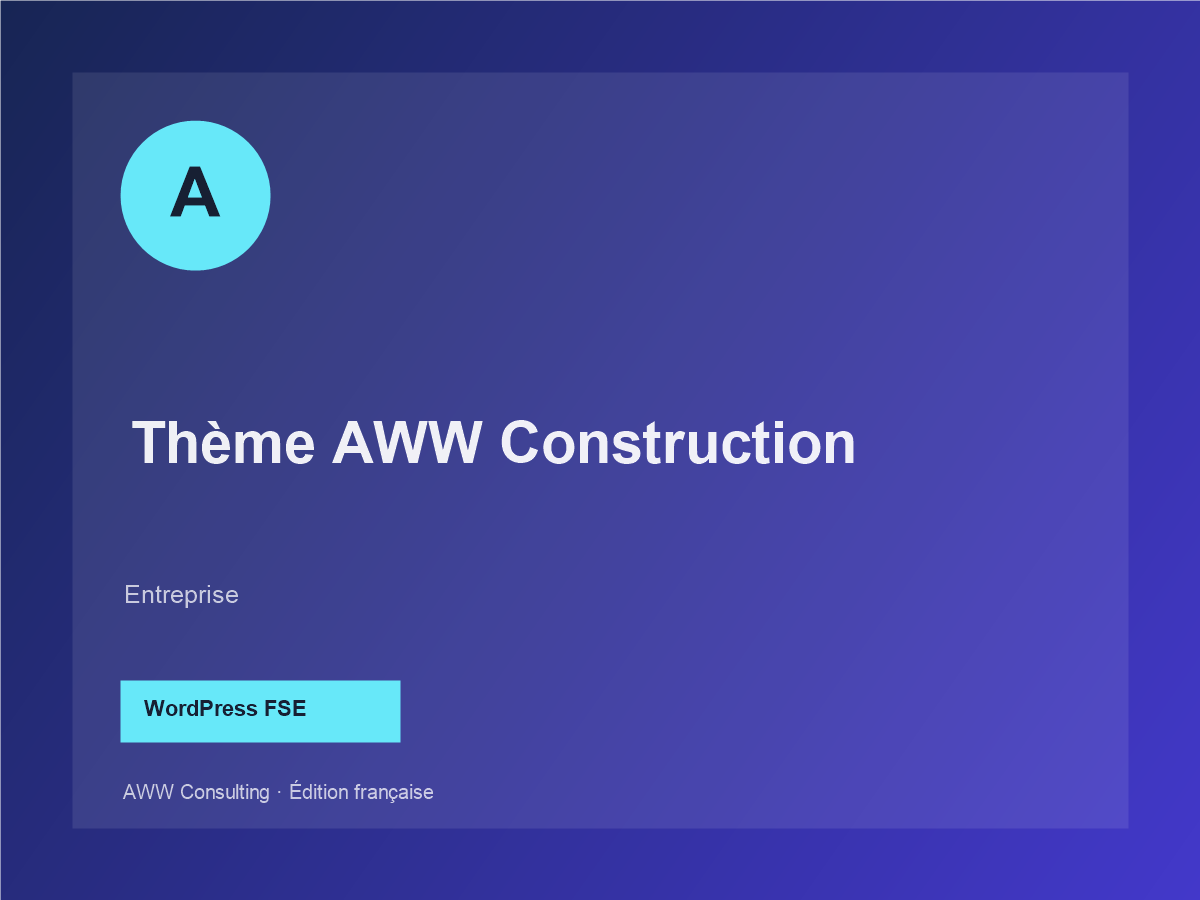 A

Thème AWW Construction

Entreprise

WordPress FSE

AWW Consulting · Édition française